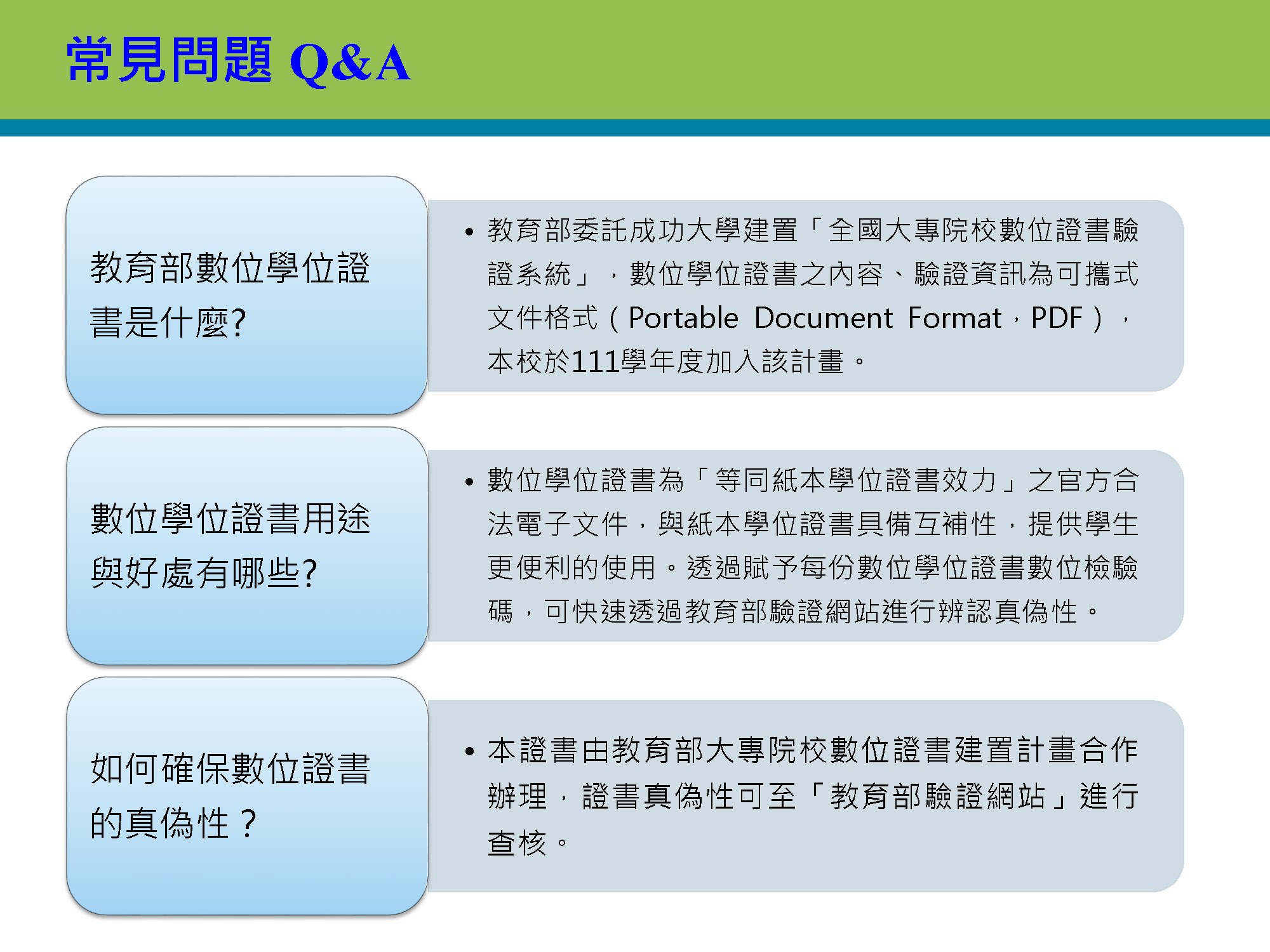 常見問題 Q&A

教育部數位學位證書是什麼?

• 教育部委託成功大學建置「全國大專院校數位證書驗證系統」，數位學位證書之內容、驗證資訊為可攜式文件格式（Portable Document Format，PDF），本校於111學年度加入該計畫。

數位學位證書用途與好處有哪些?

• 數位學位證書為「等同紙本學位證書效力」之官方合法電子文件，與紙本學位證書具備互補性，提供學生更便利的使用。透過賦予每份數位學位證書數位檢驗碼，可快速透過教育部驗證網站進行辨認真偽性。

如何確保數位證書的真偽性？

• 本證書由教育部大專院校數位證書建置計畫合作辦理，證書真偽性可至「教育部驗證網站」進行查核。